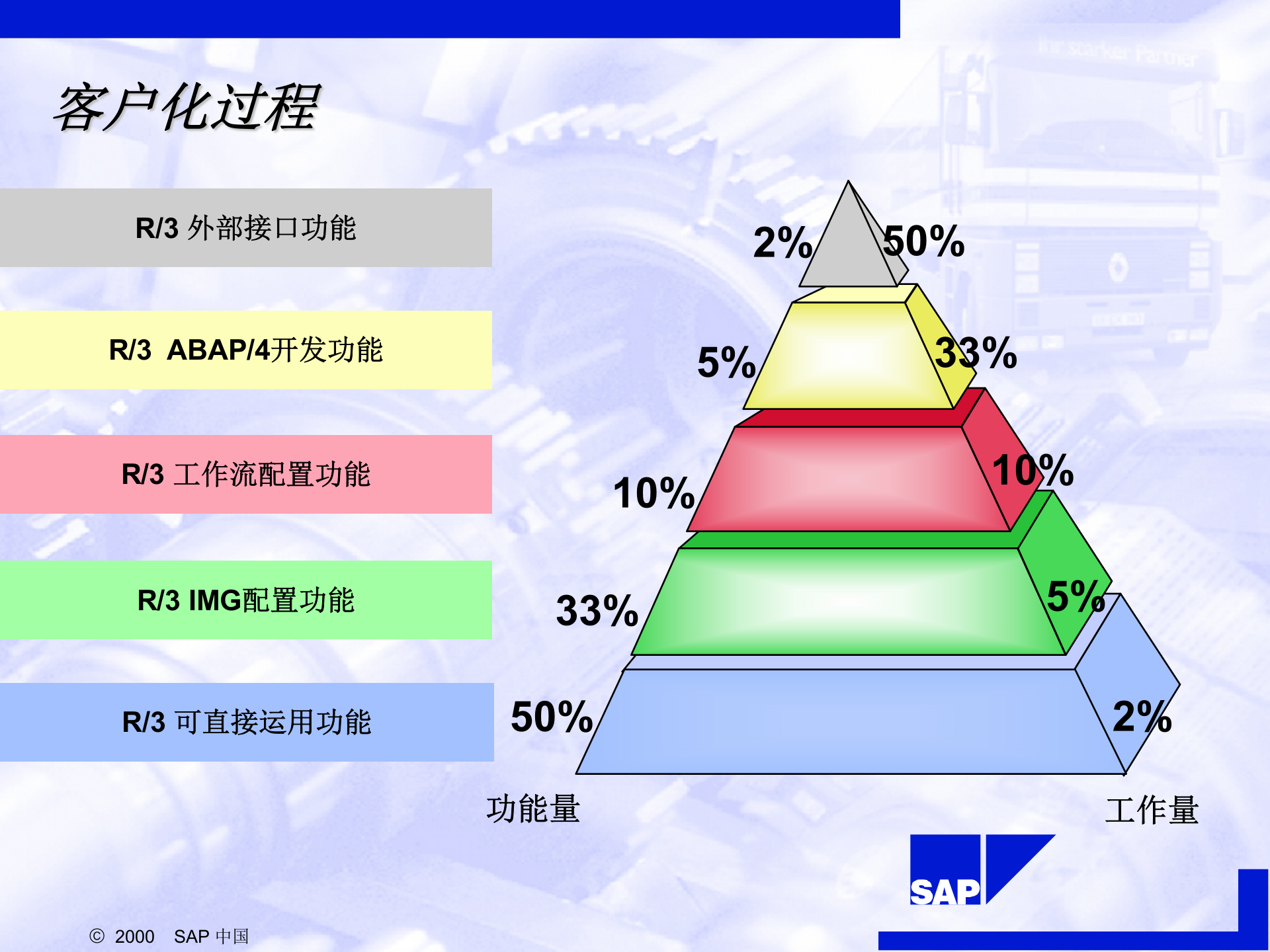 客户化过程

R/3 外部接口功能

R/3 ABAP/4开发功能

R/3 工作流配置功能

R/3 IMG配置功能

R/3 可直接运用功能

2%
50%
5%
33%
10%
10%
33%
5%
50%
2%

功能量

工作量

SAP

© 2000 SAP 中国